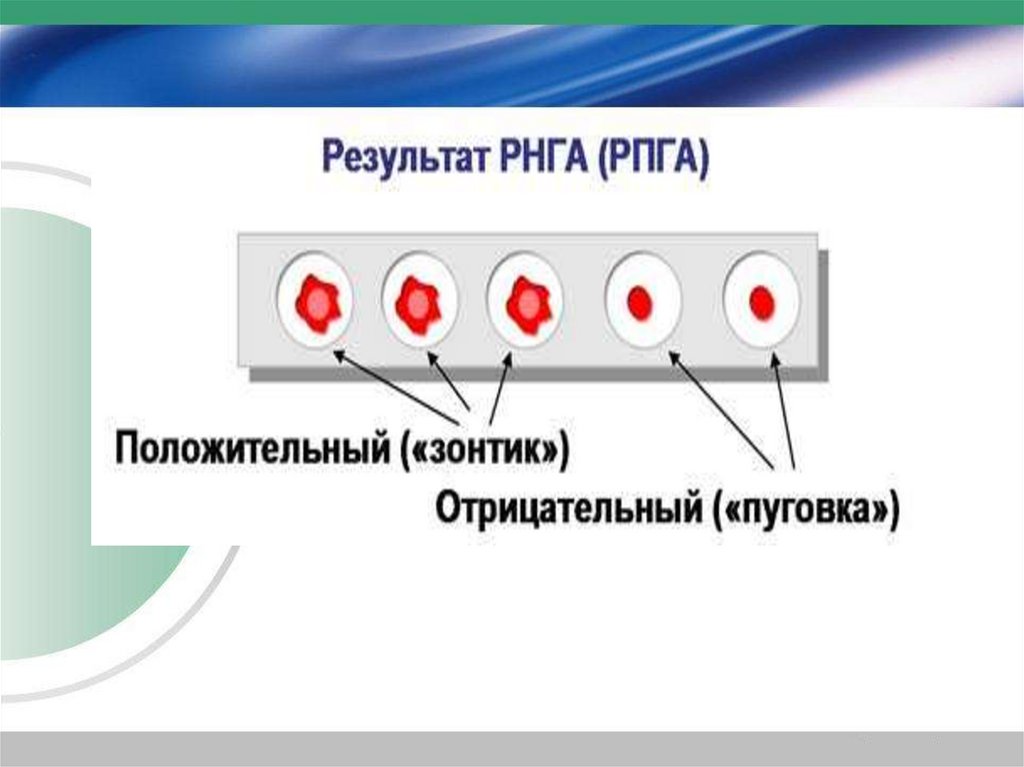 Результат РНГА (РПГА)

Положительный («зонтик»)

Отрицательный («пуговка»)